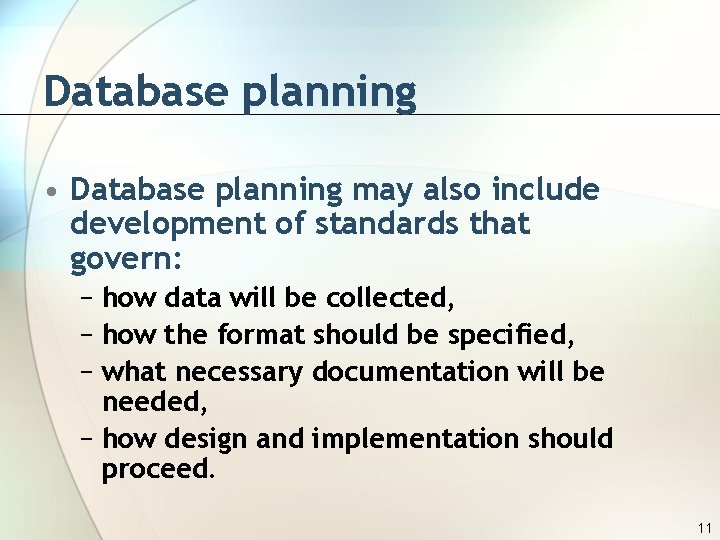 Database planning

• Database planning may also include development of standards that govern:
– how data will be collected,
– how the format should be specified,
– what necessary documentation will be needed,
– how design and implementation should proceed.

11